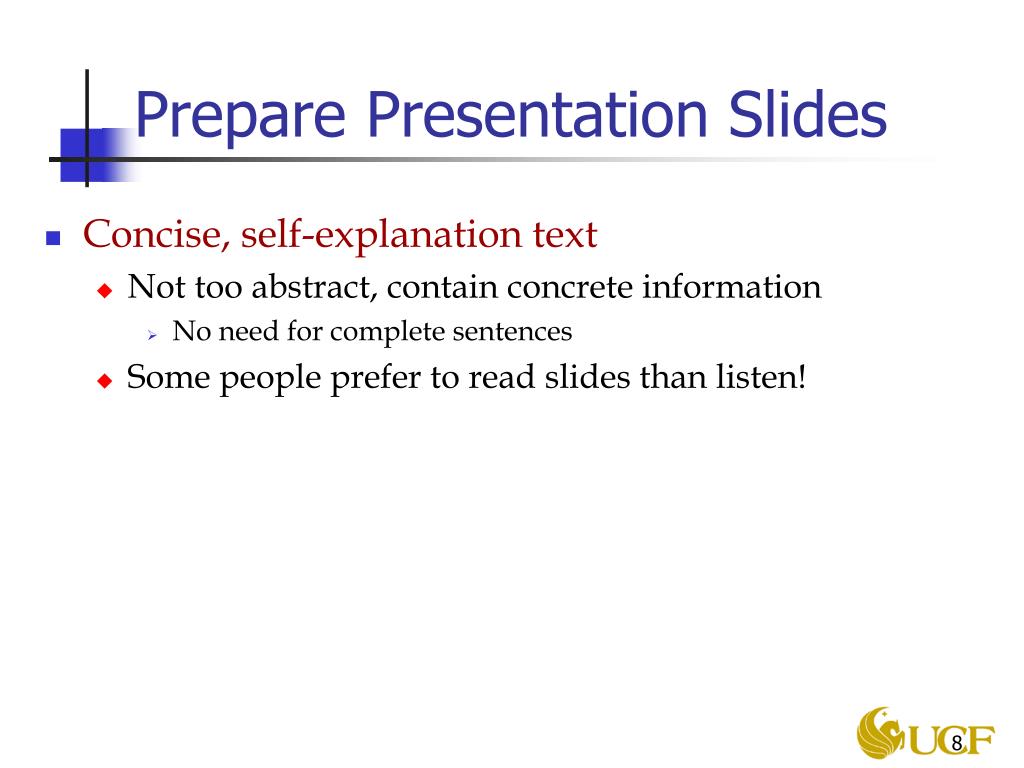 Prepare Presentation Slides

Concise, self-explanation text

Not too abstract, contain concrete information

No need for complete sentences

Some people prefer to read slides than listen!

UCF

8